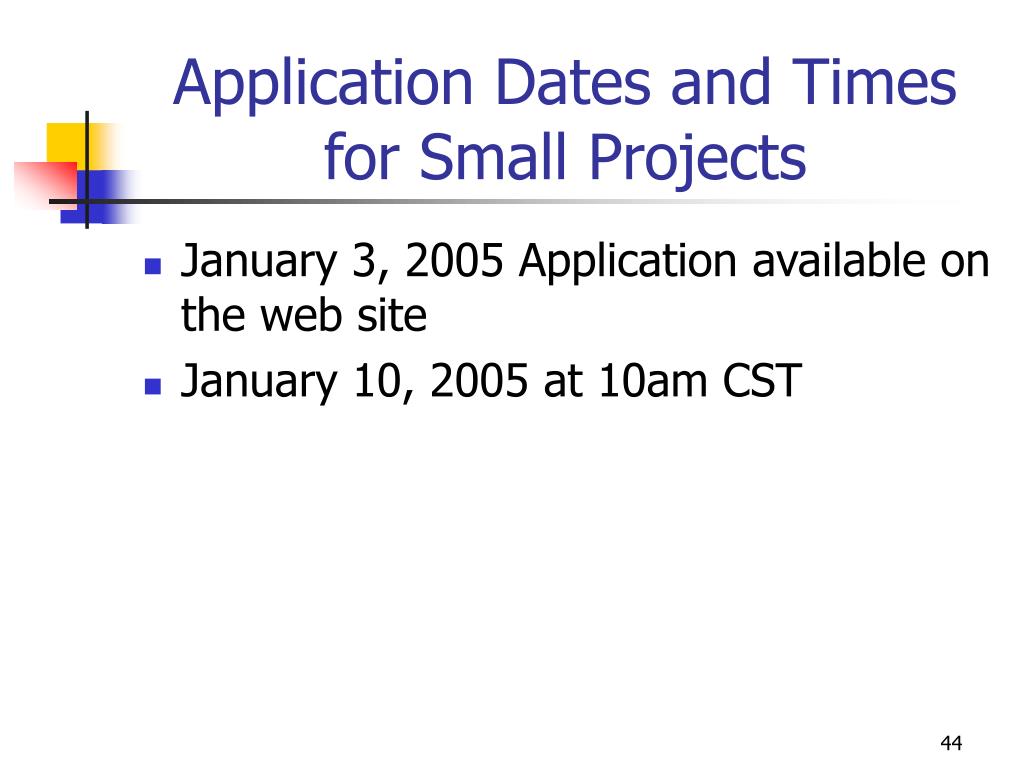 Application Dates and Times for Small Projects

- January 3, 2005 Application available on the web site
- January 10, 2005 at 10am CST

44